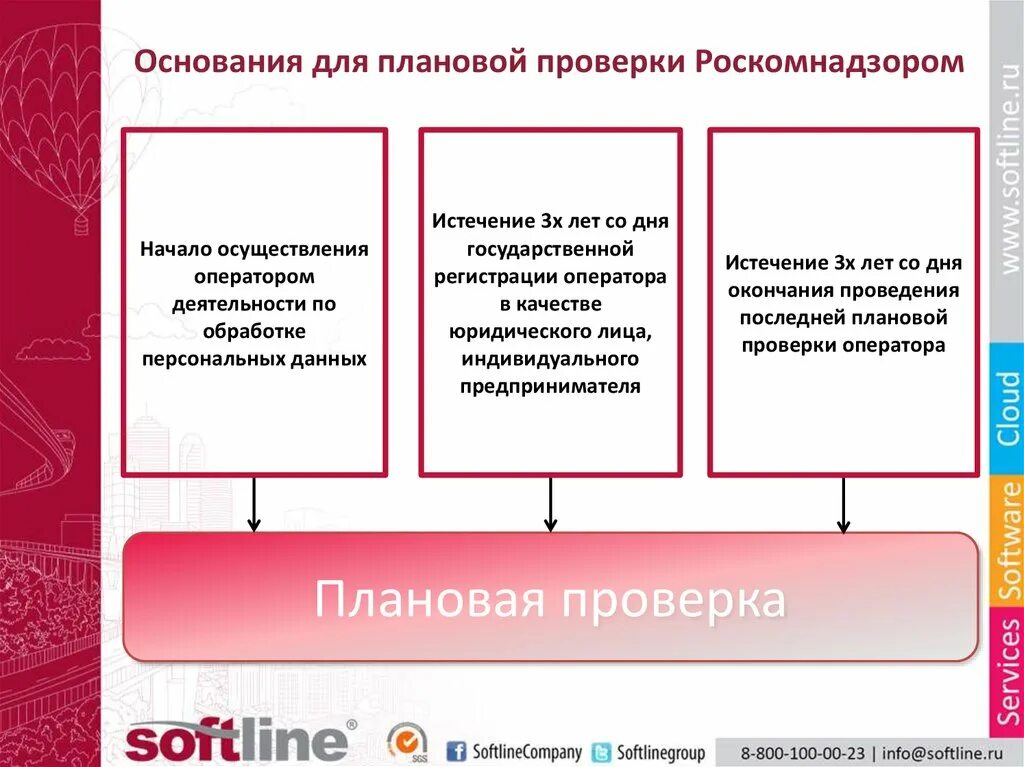 Основания для плановой проверки Роскомнадзором

Начало осуществления оператором деятельности по обработке персональных данных

Истечение 3х лет со дня государственной регистрации оператора в качестве юридического лица, индивидуального предпринимателя

Истечение 3х лет со дня окончания проведения последней плановой проверки оператора

Плановая проверка

www.softline.ru

Cloud

Software

Services

softline®

SGS

SoftlineCompany

Softlinegroup

8-800-100-00-23 | info@softline.ru